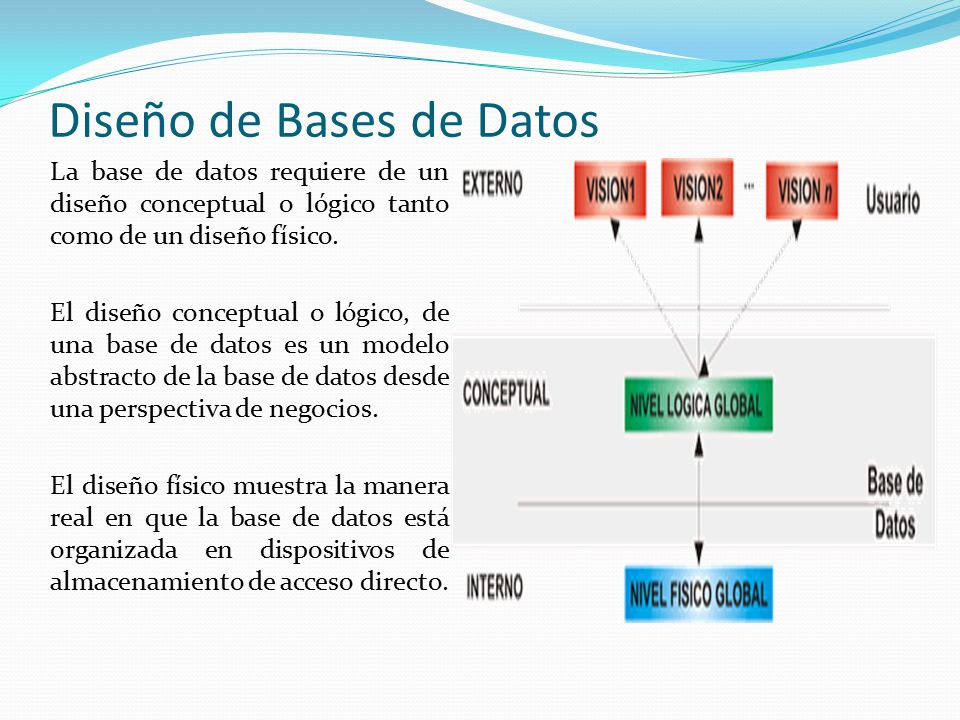 Diseño de Bases de Datos

La base de datos requiere de un diseño conceptual o lógico tanto como de un diseño físico.

El diseño conceptual o lógico, de una base de datos es un modelo abstracto de la base de datos desde una perspectiva de negocios.

El diseño físico muestra la manera real en que la base de datos está organizada en dispositivos de almacenamiento de acceso directo.

EXTERNO

VISION1

VISION2

...

VISION n

Usuario

CONCEPTUAL

NIVEL LOGICA GLOBAL

Base de Datos

INTERNO

NIVEL FISICO GLOBAL